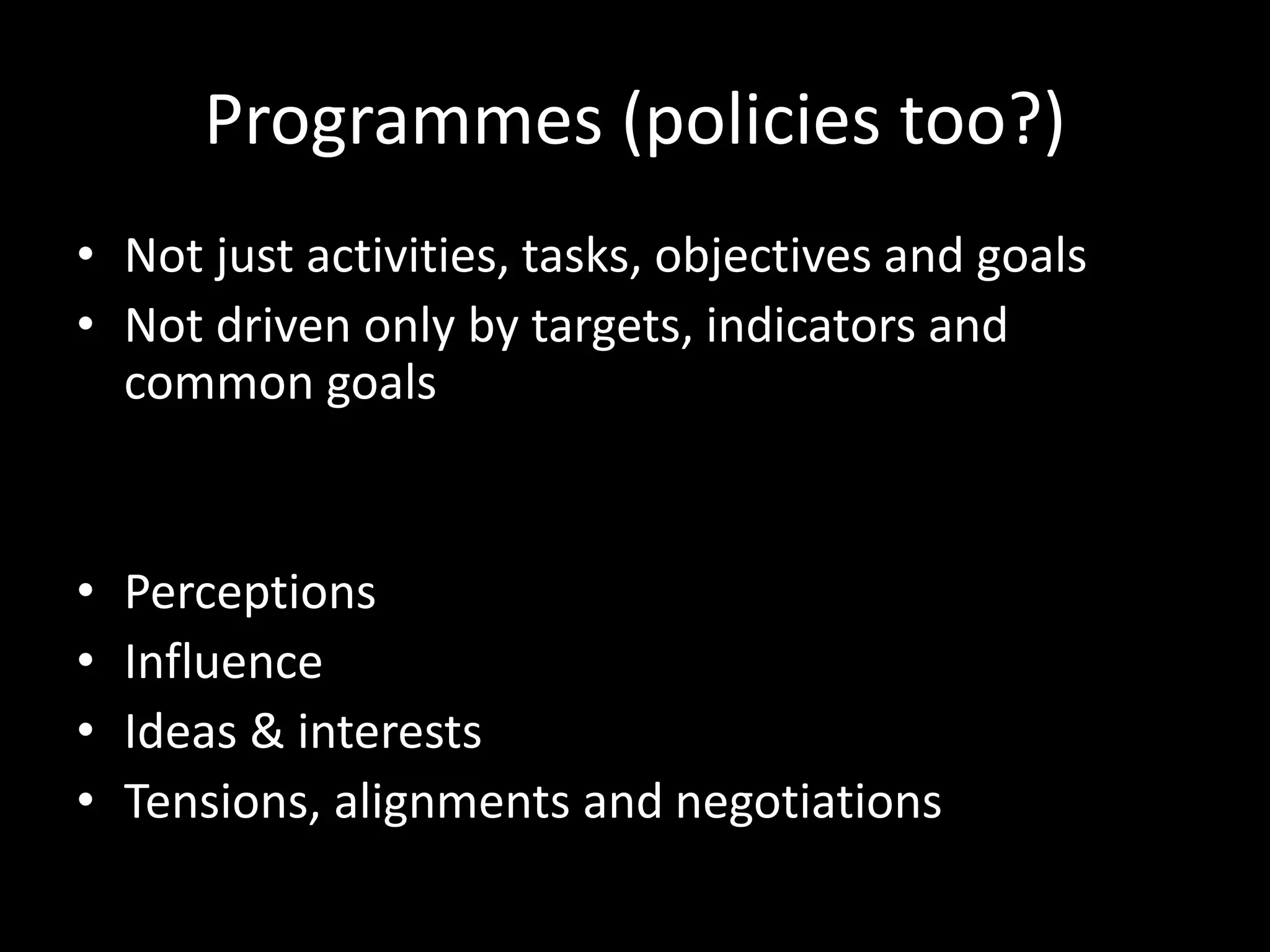 Programmes (policies too?)

• Not just activities, tasks, objectives and goals
• Not driven only by targets, indicators and common goals

• Perceptions
• Influence
• Ideas & interests
• Tensions, alignments and negotiations